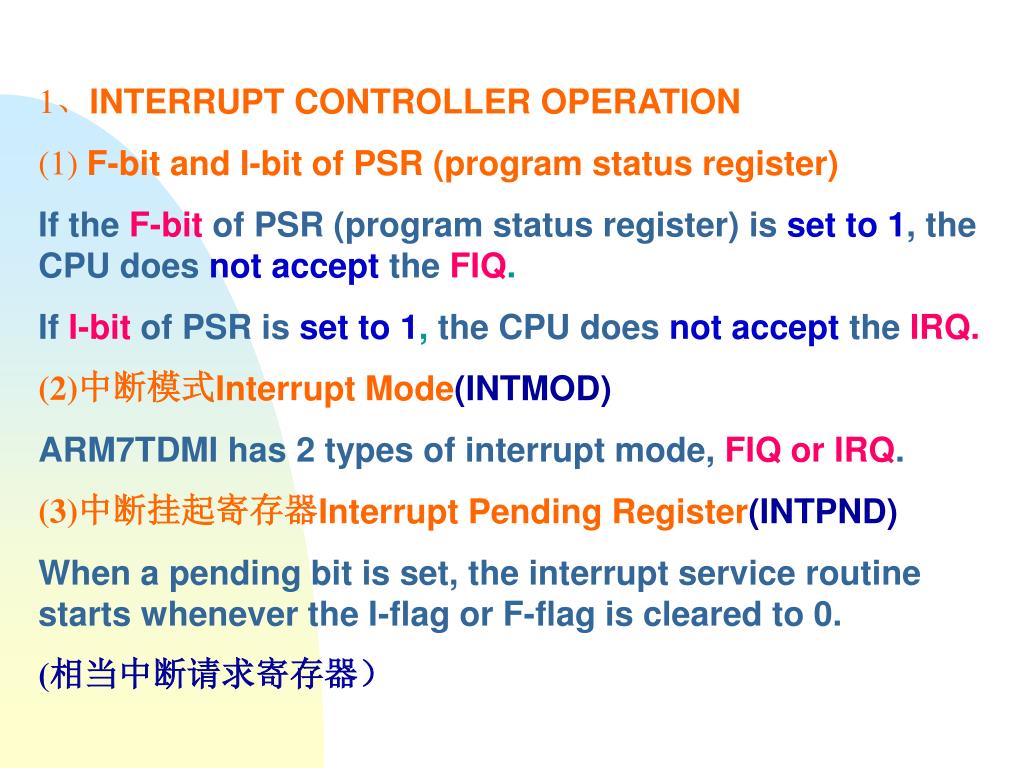 1、INTERRUPT CONTROLLER OPERATION

(1) F-bit and I-bit of PSR (program status register)

If the F-bit of PSR (program status register) is set to 1, the CPU does not accept the FIQ.

If I-bit of PSR is set to 1, the CPU does not accept the IRQ.

(2)中断模式Interrupt Mode(INTMOD)

ARM7TDMI has 2 types of interrupt mode, FIQ or IRQ.

(3)中断挂起寄存器Interrupt Pending Register(INTPND)

When a pending bit is set, the interrupt service routine starts whenever the I-flag or F-flag is cleared to 0.

(相当中断请求寄存器）